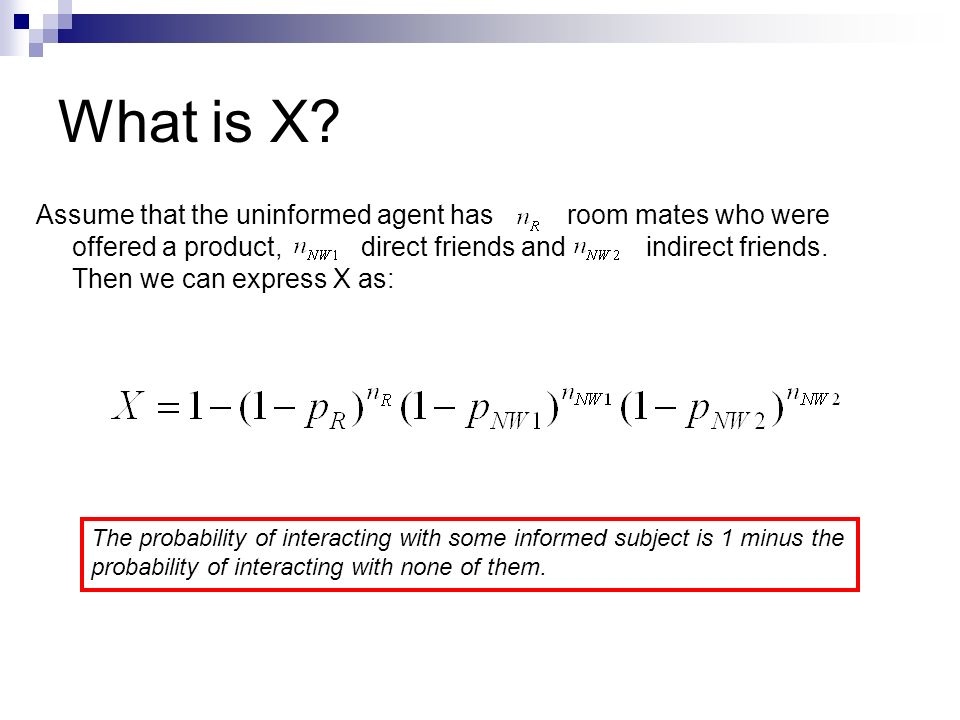 What is X?

Assume that the uninformed agent has $n_R$ room mates who were offered a product, $n_{NW1}$ direct friends and $n_{NW2}$ indirect friends. Then we can express X as:

$X = 1 - (1 - p_R)^{n_R} (1 - p_{NW1})^{n_{NW1}} (1 - p_{NW2})^{n_{NW2}}$

The probability of interacting with some informed subject is 1 minus the probability of interacting with none of them.